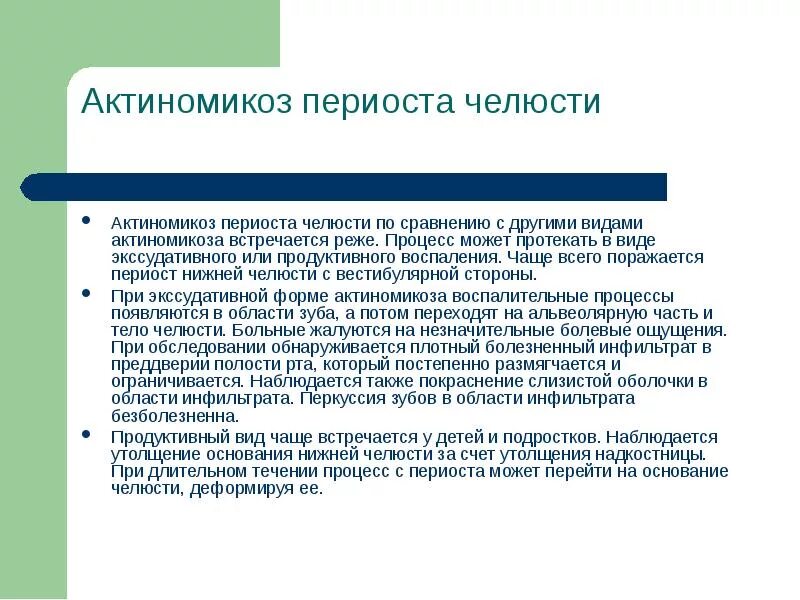 Актиномикоз периоста челюсти

• Актиномикоз периоста челюсти по сравнению с другими видами актиномикоза встречается реже. Процесс может протекать в виде экссудативного или продуктивного воспаления. Чаще всего поражается периост нижней челюсти с вестибулярной стороны.

• При экссудативной форме актиномикоза воспалительные процессы появляются в области зуба, а потом переходят на альвеолярную часть и тело челюсти. Больные жалуются на незначительные болевые ощущения. При обследовании обнаруживается плотный болезненный инфильтрат в преддверии полости рта, который постепенно размягчается и ограничивается. Наблюдается также покраснение слизистой оболочки в области инфильтрата. Перкуссия зубов в области инфильтрата безболезненна.

• Продуктивный вид чаще встречается у детей и подростков. Наблюдается утолщение основания нижней челюсти за счет утолщения надкостницы. При длительном течении процесс с периоста может перейти на основание челюсти, деформируя ее.